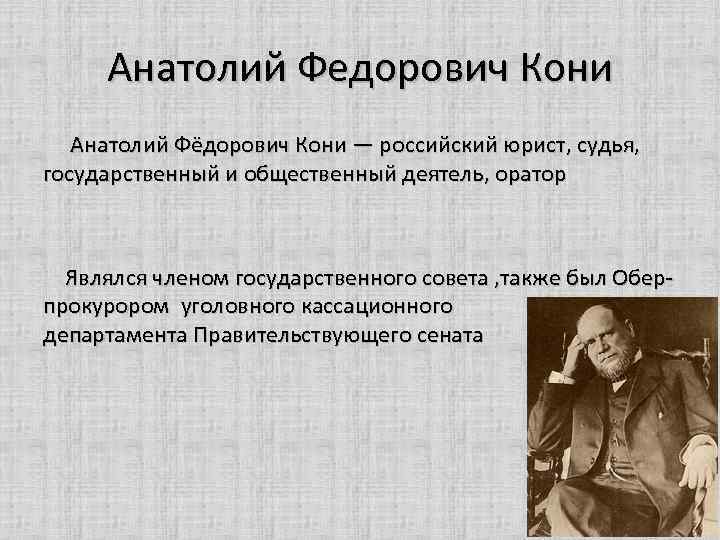 Анатолий Федорович Кони

Анатолий Фёдорович Кони — российский юрист, судья, государственный и общественный деятель, оратор

Являлся членом государственного совета ,также был Обер-прокурором уголовного кассационного департамента Правительствующего сената